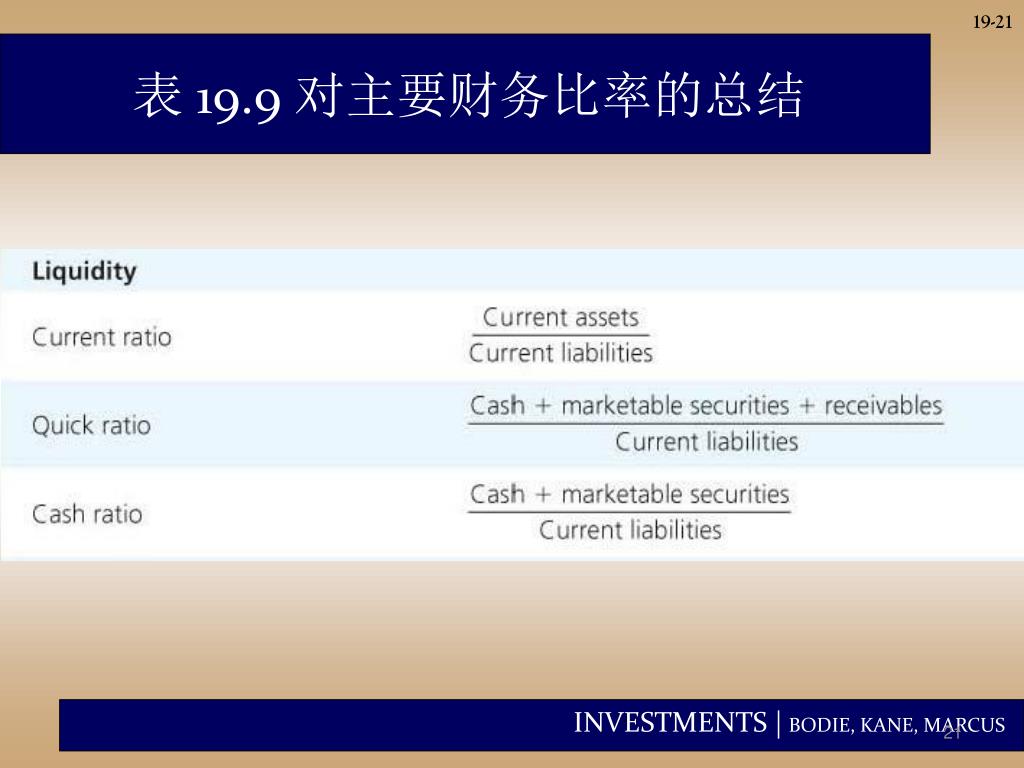 19-21

表 19.9 对主要财务比率的总结

| Liquidity | |
|---|---|
| Current ratio | $\frac{\text{Current assets}}{\text{Current liabilities}}$ |
| Quick ratio | $\frac{\text{Cash + marketable securities + receivables}}{\text{Current liabilities}}$ |
| Cash ratio | $\frac{\text{Cash + marketable securities}}{\text{Current liabilities}}$ |

INVESTMENTS | BODIE, KANE, MARCUS

21